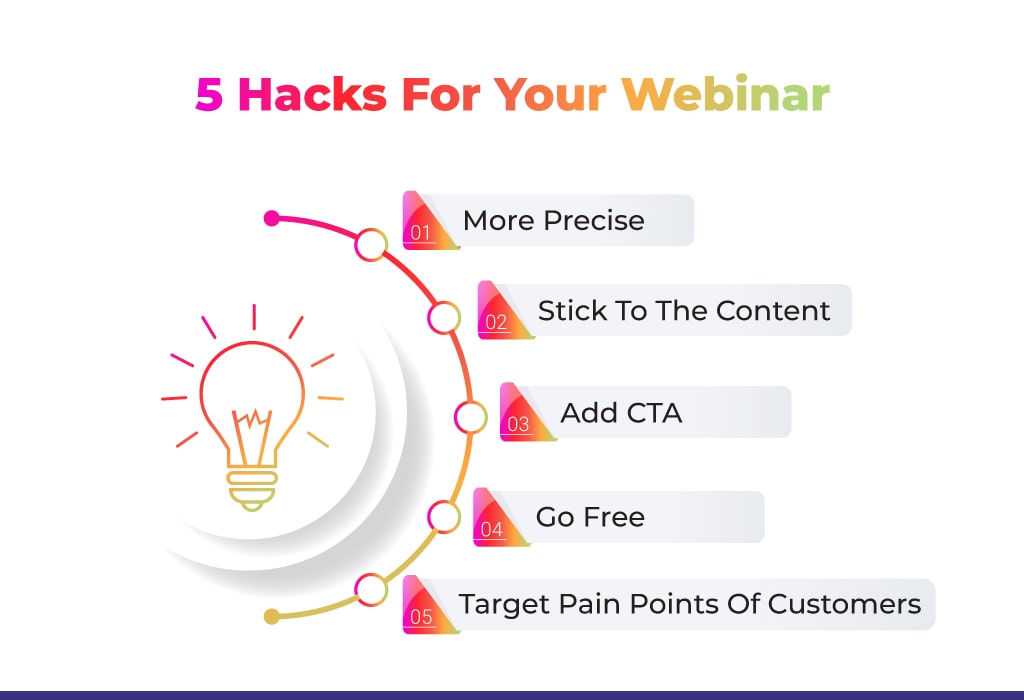 5 Hacks For Your Webinar

01 More Precise

02 Stick To The Content

03 Add CTA

04 Go Free

05 Target Pain Points Of Customers